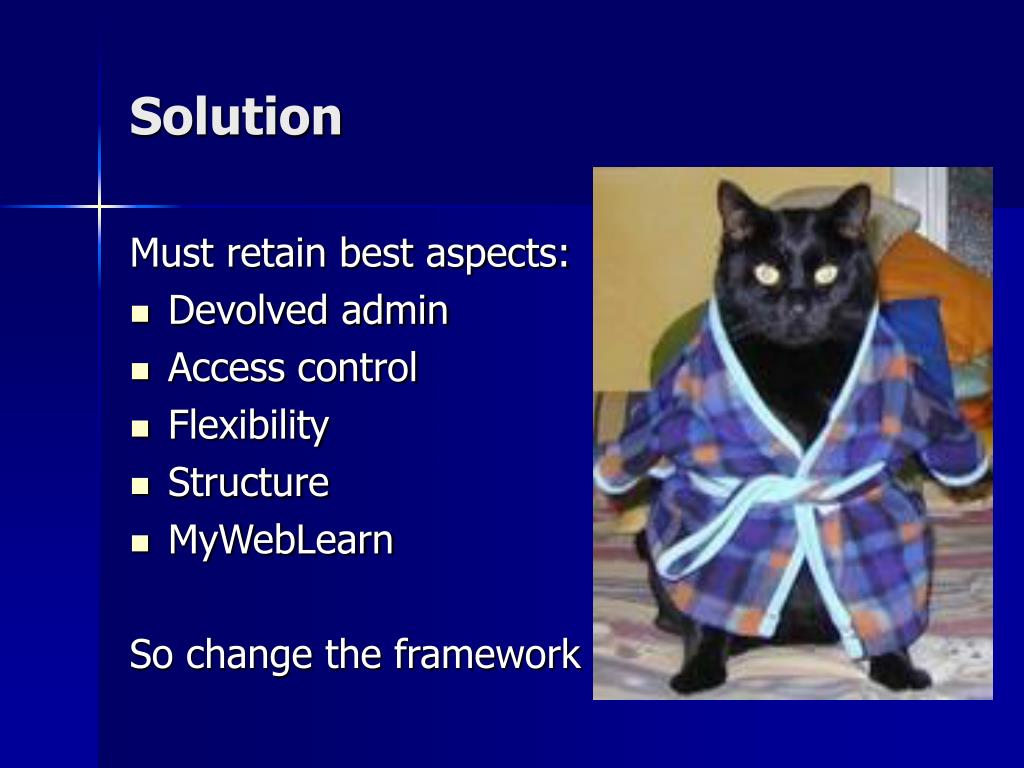 Solution

Must retain best aspects:
- Devolved admin
- Access control
- Flexibility
- Structure
- MyWebLearn

So change the framework